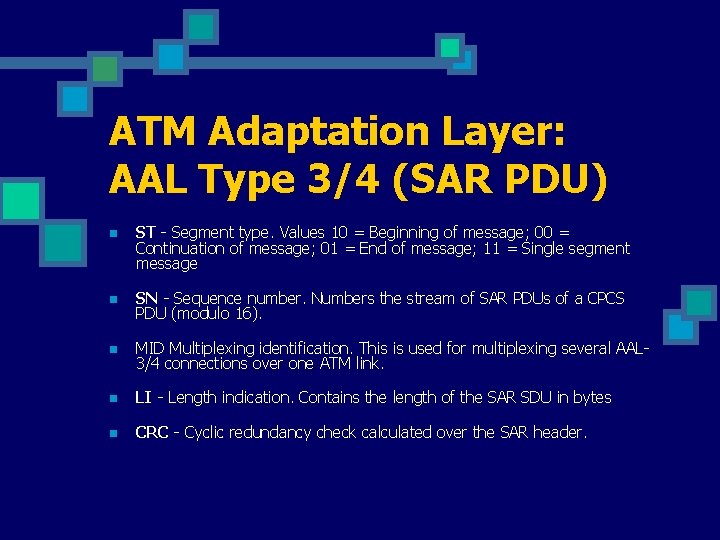 ATM Adaptation Layer: AAL Type 3/4 (SAR PDU)

ST - Segment type. Values 10 = Beginning of message; 00 = Continuation of message; 01 = End of message; 11 = Single segment message

SN - Sequence number. Numbers the stream of SAR PDUs of a CPCS PDU (modulo 16).

MID Multiplexing identification. This is used for multiplexing several AAL-3/4 connections over one ATM link.

LI - Length indication. Contains the length of the SAR SDU in bytes

CRC - Cyclic redundancy check calculated over the SAR header.